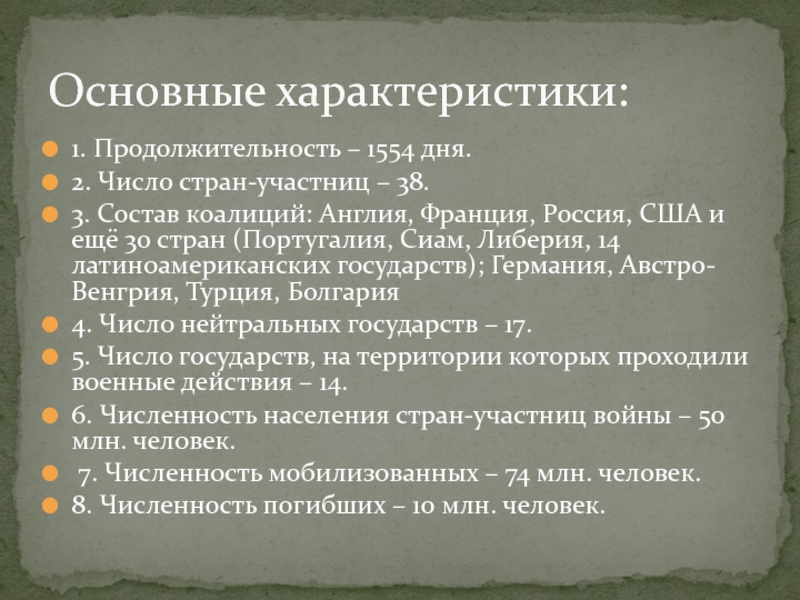 Основные характеристики:

1. Продолжительность – 1554 дня.

2. Число стран-участниц – 38.

3. Состав коалиций: Англия, Франция, Россия, США и ещё 30 стран (Португалия, Сиам, Либерия, 14 латиноамериканских государств); Германия, Австро-Венгрия, Турция, Болгария

4. Число нейтральных государств – 17.

5. Число государств, на территории которых проходили военные действия – 14.

6. Численность населения стран-участниц войны – 50 млн. человек.

7. Численность мобилизованных – 74 млн. человек.

8. Численность погибших – 10 млн. человек.